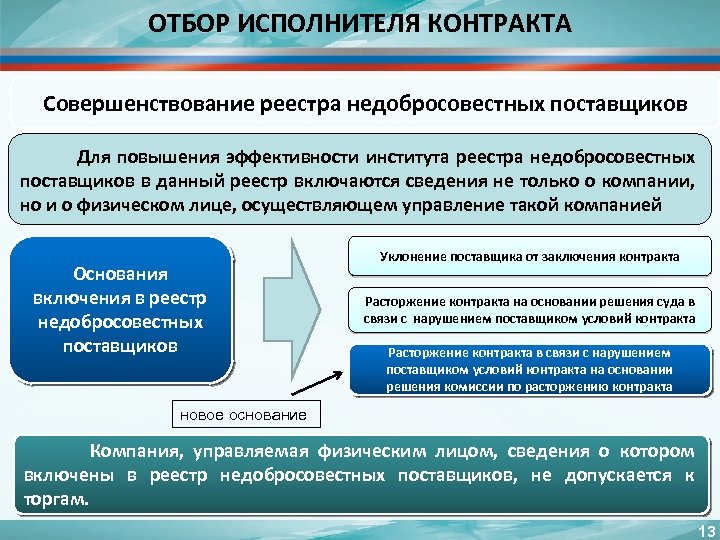 ОТБОР ИСПОЛНИТЕЛЯ КОНТРАКТА

Совершенствование реестра недобросовестных поставщиков

Для повышения эффективности института реестра недобросовестных поставщиков в данный реестр включаются сведения не только о компании, но и о физическом лице, осуществляющем управление такой компанией

Основания включения в реестр недобросовестных поставщиков

Уклонение поставщика от заключения контракта

Расторжение контракта на основании решения суда в связи с нарушением поставщиком условий контракта

Расторжение контракта в связи с нарушением поставщиком условий контракта на основании решения комиссии по расторжению контракта

новое основание

Компания, управляемая физическим лицом, сведения о котором включены в реестр недобросовестных поставщиков, не допускается к торгам.

13